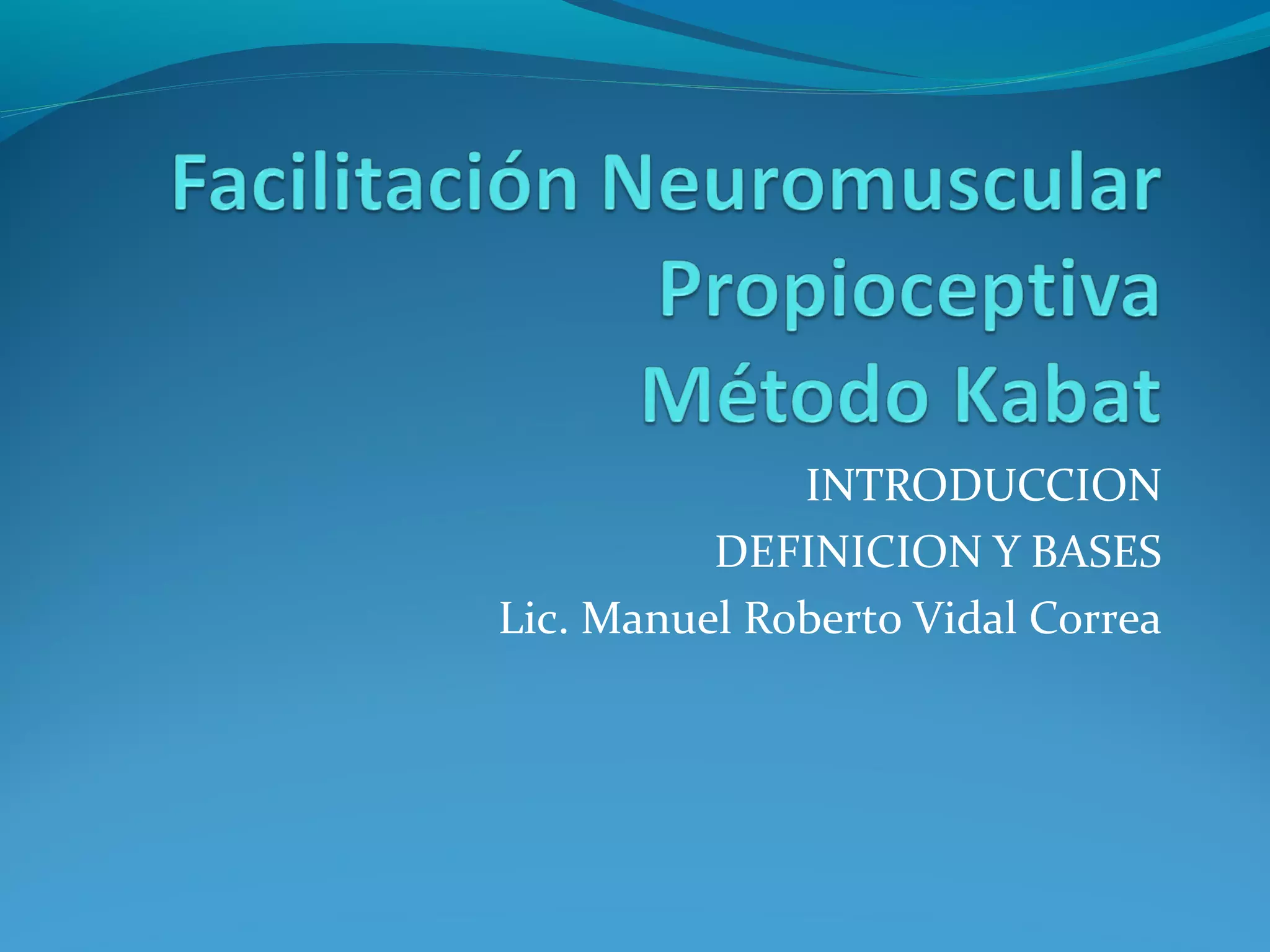 Facilitación Neuromuscular Propioceptiva
Método Kabat

INTRODUCCION
DEFINICION Y BASES
Lic. Manuel Roberto Vidal Correa